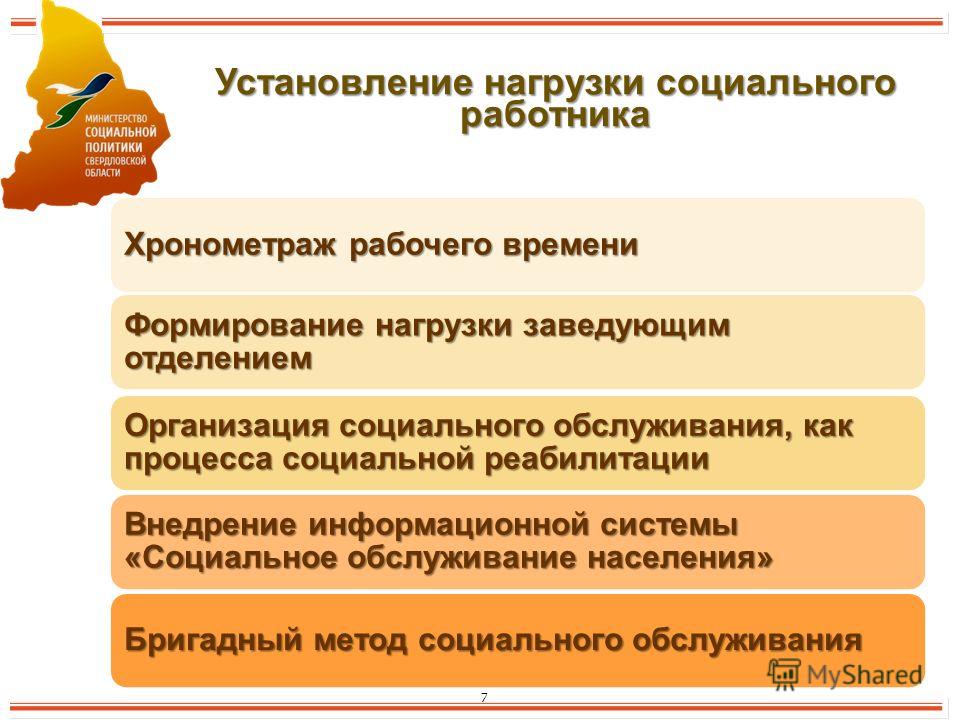 МИНИСТЕРСТВО
СОЦИАЛЬНОЙ
ПОЛИТИКИ
СВЕРДЛОВСКОЙ
ОБЛАСТИ

Установление нагрузки социального работника

Хронометраж рабочего времени

Формирование нагрузки заведующим отделением

Организация социального обслуживания, как процесса социальной реабилитации

Внедрение информационной системы «Социальное обслуживание населения»

Бригадный метод социального обслуживания

MyShared

7